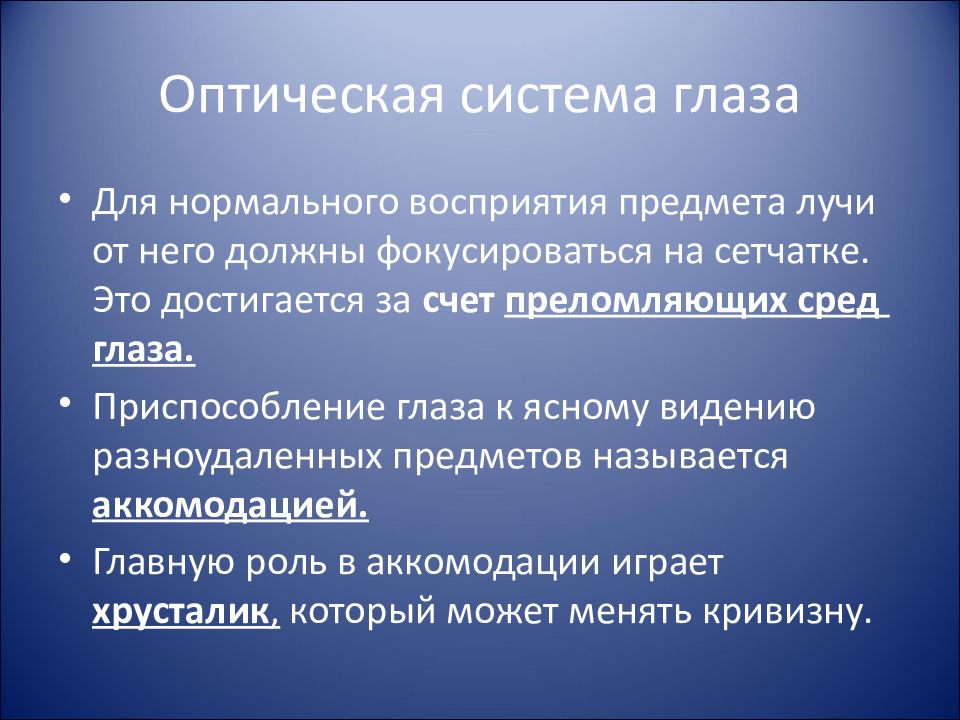 Оптическая система глаза

• Для нормального восприятия предмета лучи от него должны фокусироваться на сетчатке. Это достигается за счет преломляющих сред глаза.

• Приспособление глаза к ясному видению разноудаленных предметов называется аккомодацией.

• Главную роль в аккомодации играет хрусталик, который может менять кривизну.